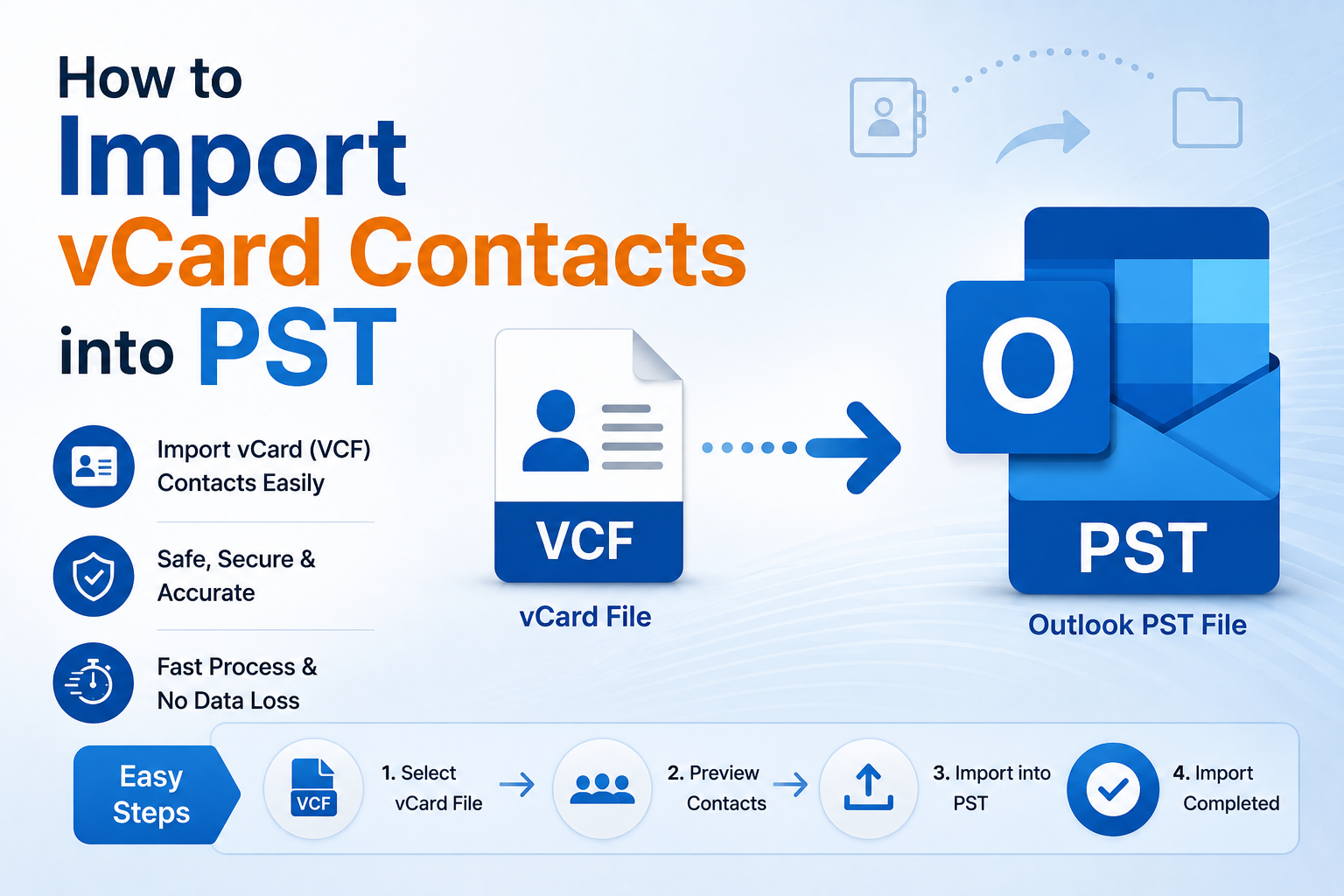 How to
Import
vCard Contacts
into PST

Import vCard (VCF) Contacts Easily

Safe, Secure & Accurate

Fast Process & No Data Loss

VCF

vCard File

O

PST

Outlook PST File

Easy Steps

VCF

1. Select vCard File

2. Preview Contacts

3. Import into PST

4. Import Completed